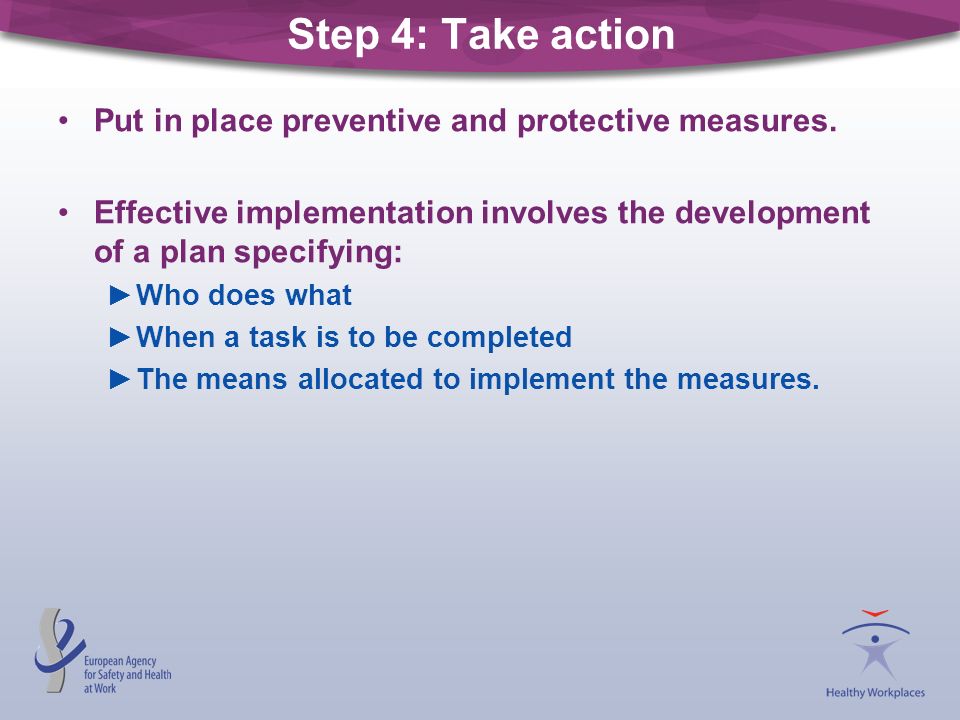 Step 4: Take action

• Put in place preventive and protective measures.

• Effective implementation involves the development of a plan specifying:

►Who does what

►When a task is to be completed

►The means allocated to implement the measures.

European Agency for Safety and Health at Work

Healthy Workplaces